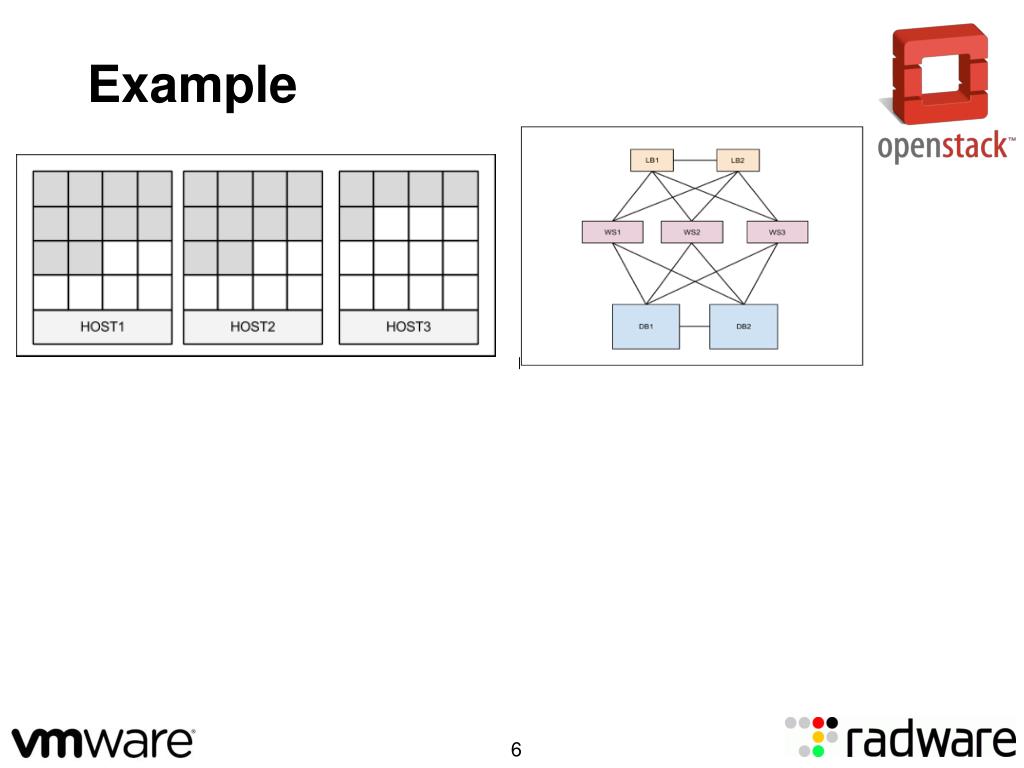 Example

openstack™

HOST1

HOST2

HOST3

LB1

LB2

WS1

WS2

WS3

DB1

DB2

vmware®

6

radware